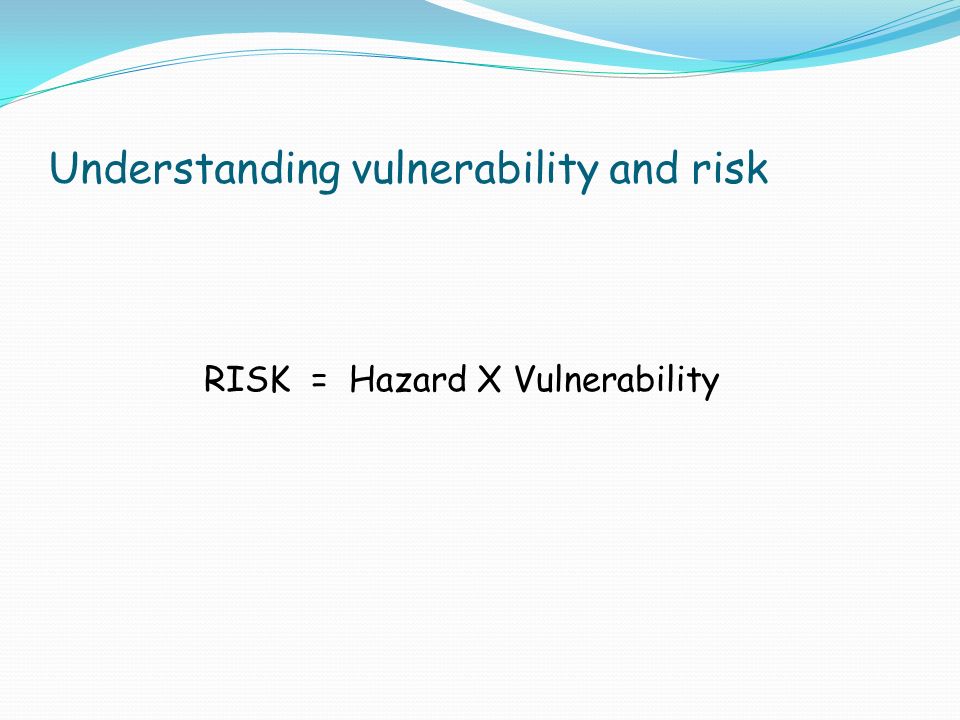 Understanding vulnerability and risk

RISK = Hazard X Vulnerability